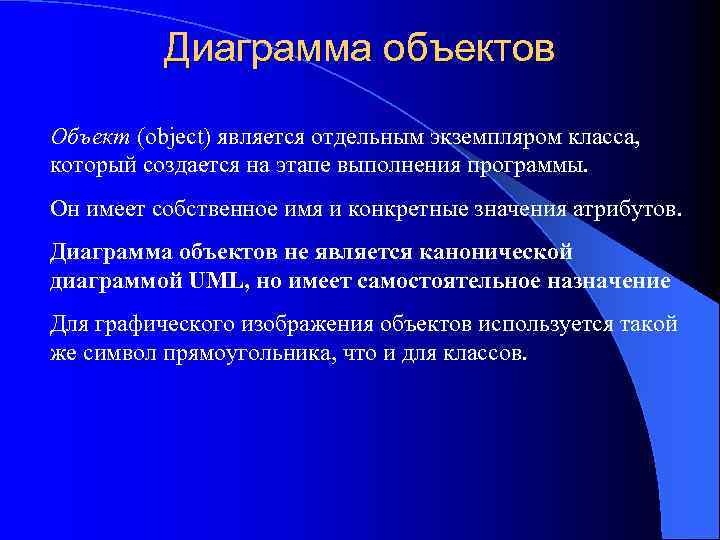 Диаграмма объектов

Объект (object) является отдельным экземпляром класса, который создается на этапе выполнения программы.

Он имеет собственное имя и конкретные значения атрибутов.

Диаграмма объектов не является канонической диаграммой UML, но имеет самостоятельное назначение

Для графического изображения объектов используется такой же символ прямоугольника, что и для классов.